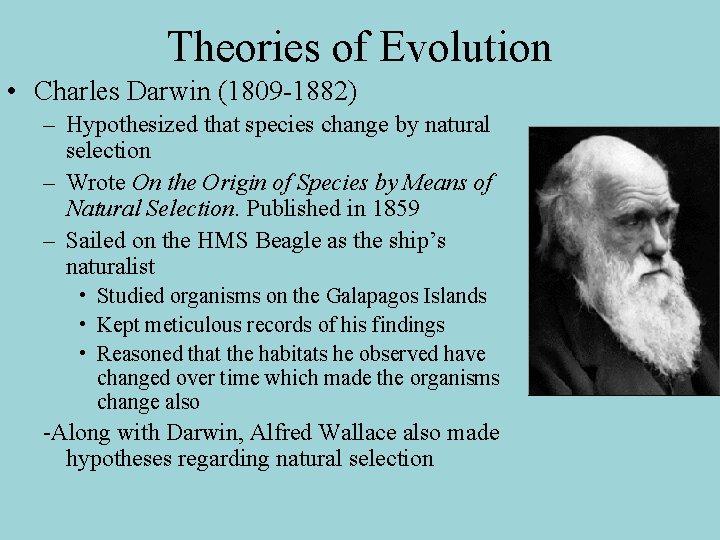 Theories of Evolution

• Charles Darwin (1809-1882)
  – Hypothesized that species change by natural selection
  – Wrote On the Origin of Species by Means of Natural Selection. Published in 1859
  – Sailed on the HMS Beagle as the ship's naturalist
    • Studied organisms on the Galapagos Islands
    • Kept meticulous records of his findings
    • Reasoned that the habitats he observed have changed over time which made the organisms change also
  -Along with Darwin, Alfred Wallace also made hypotheses regarding natural selection